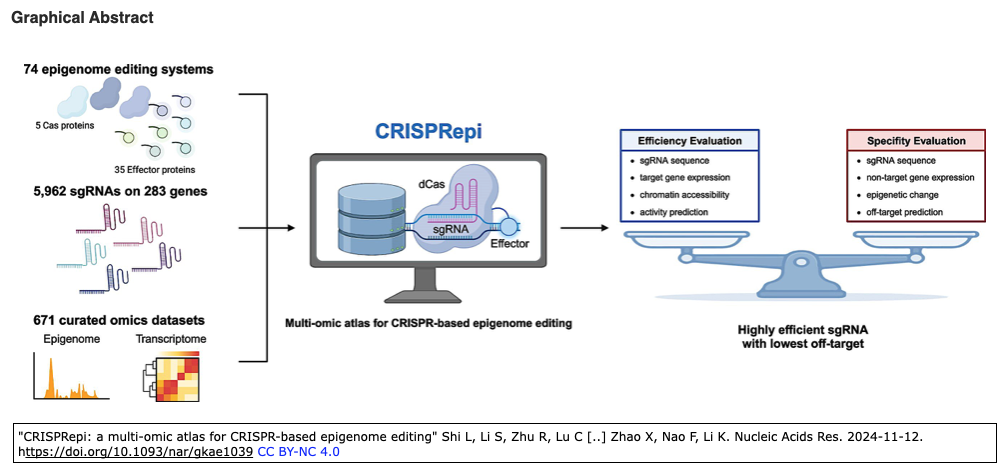 Graphical Abstract

74 epigenome editing systems

5 Cas proteins

35 Effector proteins

5,962 sgRNAs on 283 genes

671 curated omics datasets

Epigenome

Transcriptome

CRISPRepi

dCas

sgRNA

Effector

Multi-omic atlas for CRISPR-based epigenome editing

Efficiency Evaluation

- sgRNA sequence
- target gene expression
- chromatin accessibility
- activity prediction

Specifity Evaluation

- sgRNA sequence
- non-target gene expression
- epigenetic change
- off-target prediction

Highly efficient sgRNA with lowest off-target

"CRISPRepi: a multi-omic atlas for CRISPR-based epigenome editing" Shi L, Li S, Zhu R, Lu C [..] Zhao X, Nao F, Li K. Nucleic Acids Res. 2024-11-12. https://doi.org/10.1093/nar/gkae1039 CC BY-NC 4.0